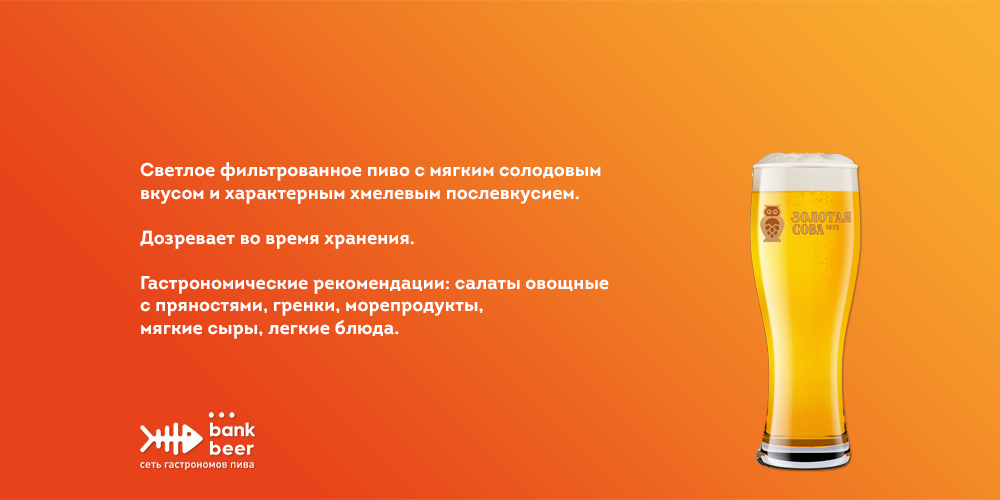 Светлое фильтрованное пиво с мягким солодовым вкусом и характерным хмелевым послевкусием.

Дозревает во время хранения.

Гастрономические рекомендации: салаты овощные с пряностями, гренки, морепродукты, мягкие сыры, легкие блюда.

bank beer
сеть гастрономов пива

ЗОЛОТАЯ СОВА